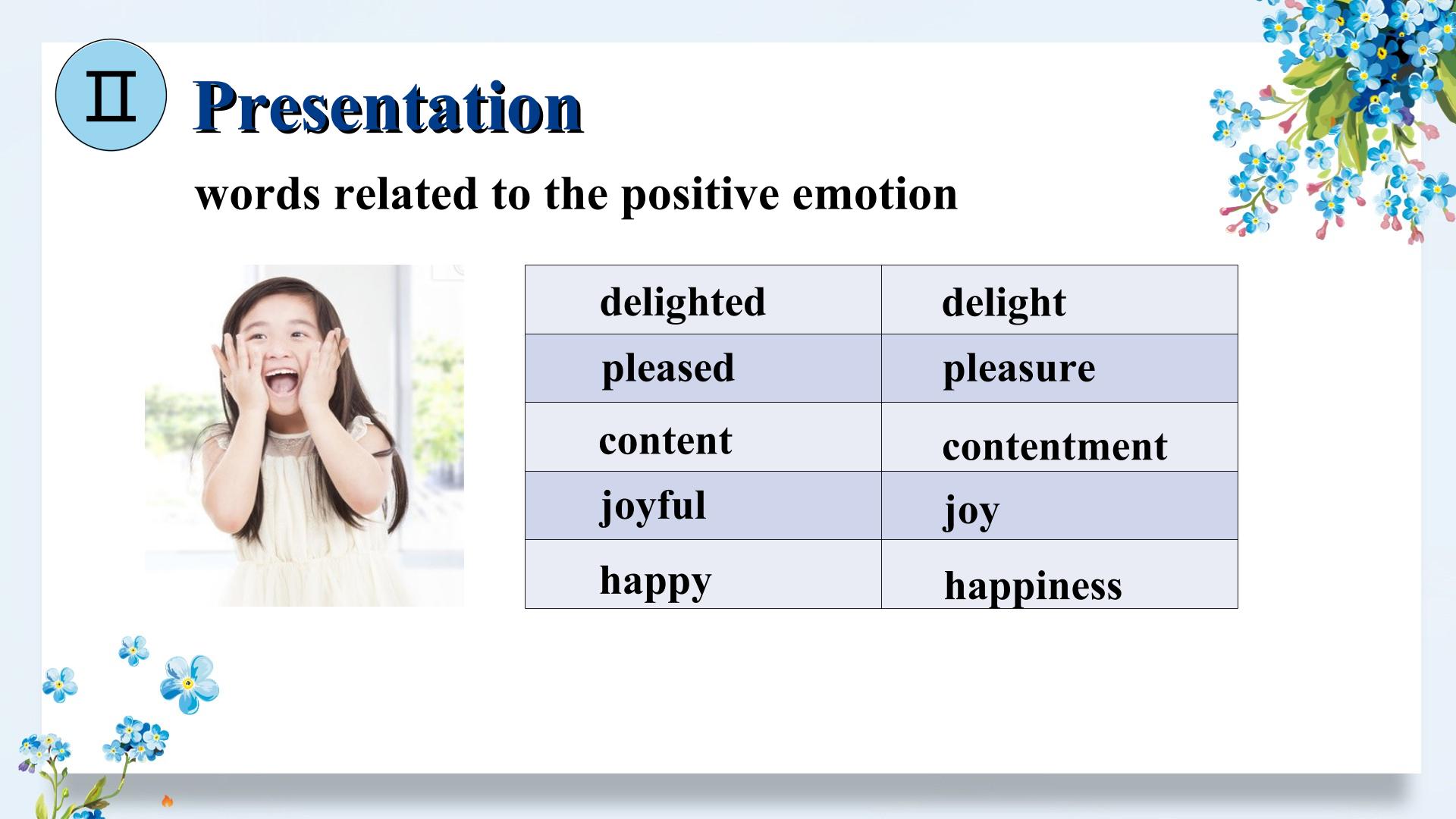 Ⅱ Presentation

words related to the positive emotion

| delighted | delight |
|---|---|
| pleased | pleasure |
| content | contentment |
| joyful | joy |
| happy | happiness |